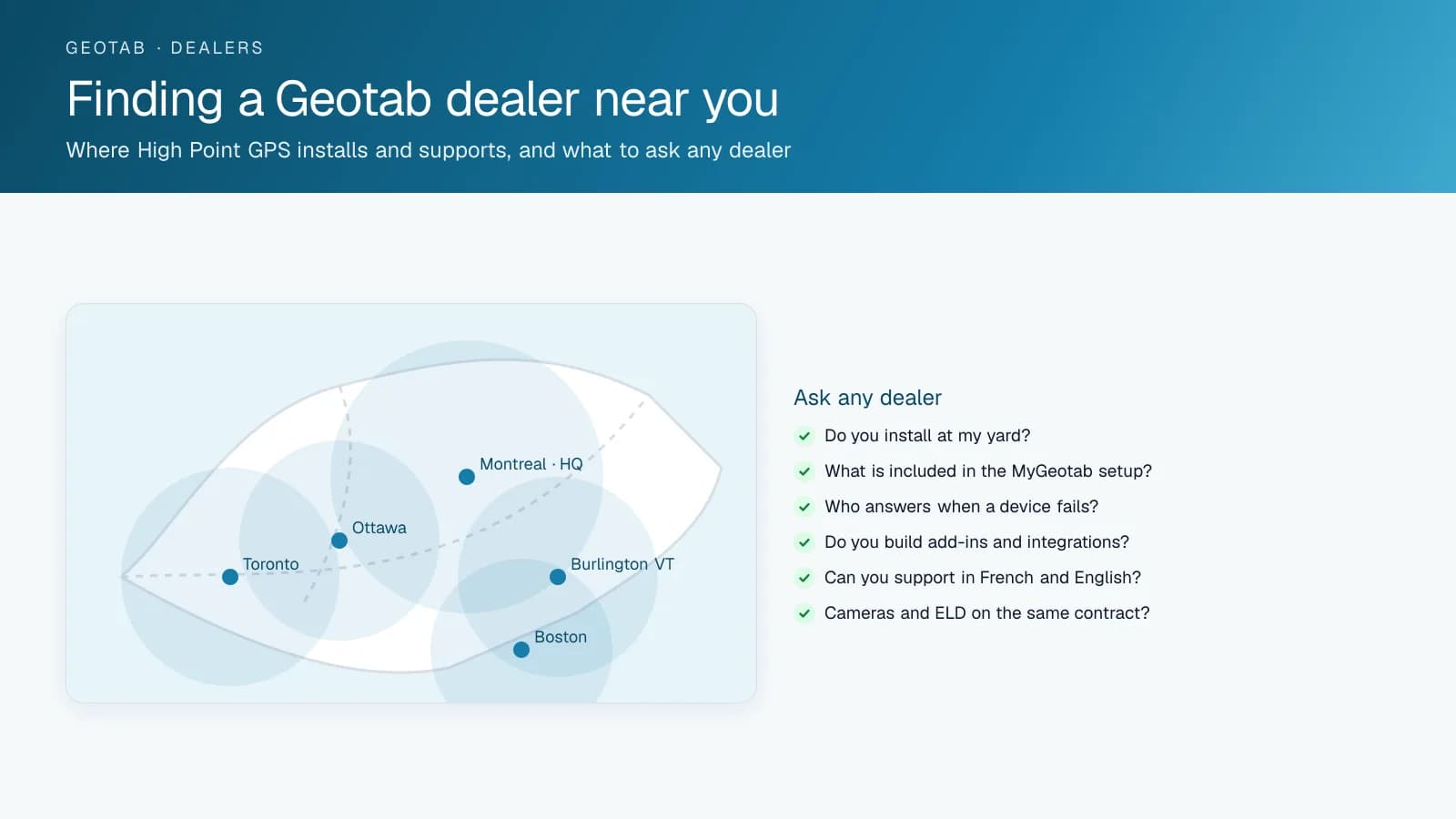 GEOTAB · DEALERS

Finding a Geotab dealer near you

Where High Point GPS installs and supports, and what to ask any dealer

Montreal · HQ
Ottawa
Toronto
Burlington VT
Boston

Ask any dealer

Do you install at my yard?
What is included in the MyGeotab setup?
Who answers when a device fails?
Do you build add-ins and integrations?
Can you support in French and English?
Cameras and ELD on the same contract?